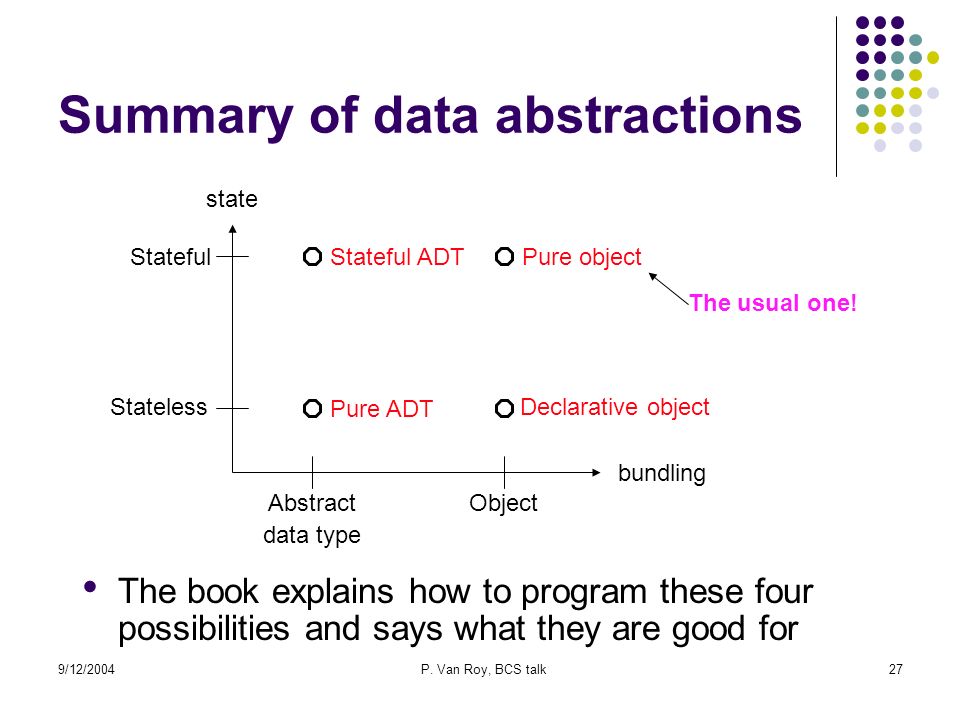 Summary of data abstractions

state

Stateful

Stateful ADT

Pure object

The usual one!

Stateless

Pure ADT

Declarative object

bundling

Abstract data type

Object

• The book explains how to program these four possibilities and says what they are good for

9/12/2004

P. Van Roy, BCS talk

27